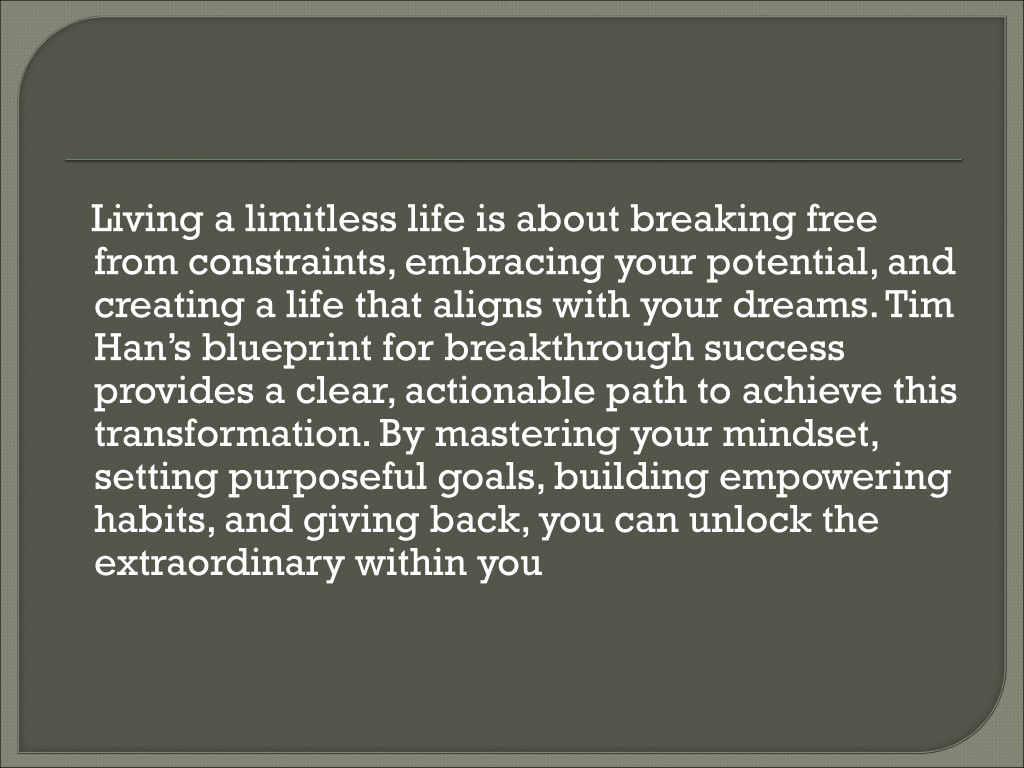 Living a limitless life is about breaking free from constraints, embracing your potential, and creating a life that aligns with your dreams. Tim Han’s blueprint for breakthrough success provides a clear, actionable path to achieve this transformation. By mastering your mindset, setting purposeful goals, building empowering habits, and giving back, you can unlock the extraordinary within you